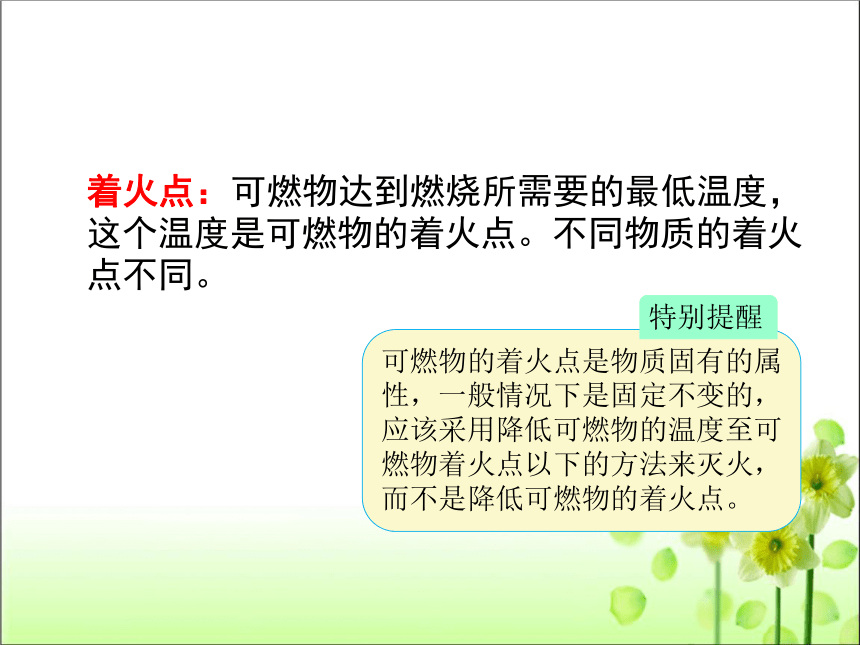 着火点：可燃物达到燃烧所需要的最低温度，这个温度是可燃物的着火点。不同物质的着火点不同。

特别提醒

可燃物的着火点是物质固有的属性，一般情况下是固定不变的，应该采用降低可燃物的温度至可燃物着火点以下的方法来灭火，而不是降低可燃物的着火点。